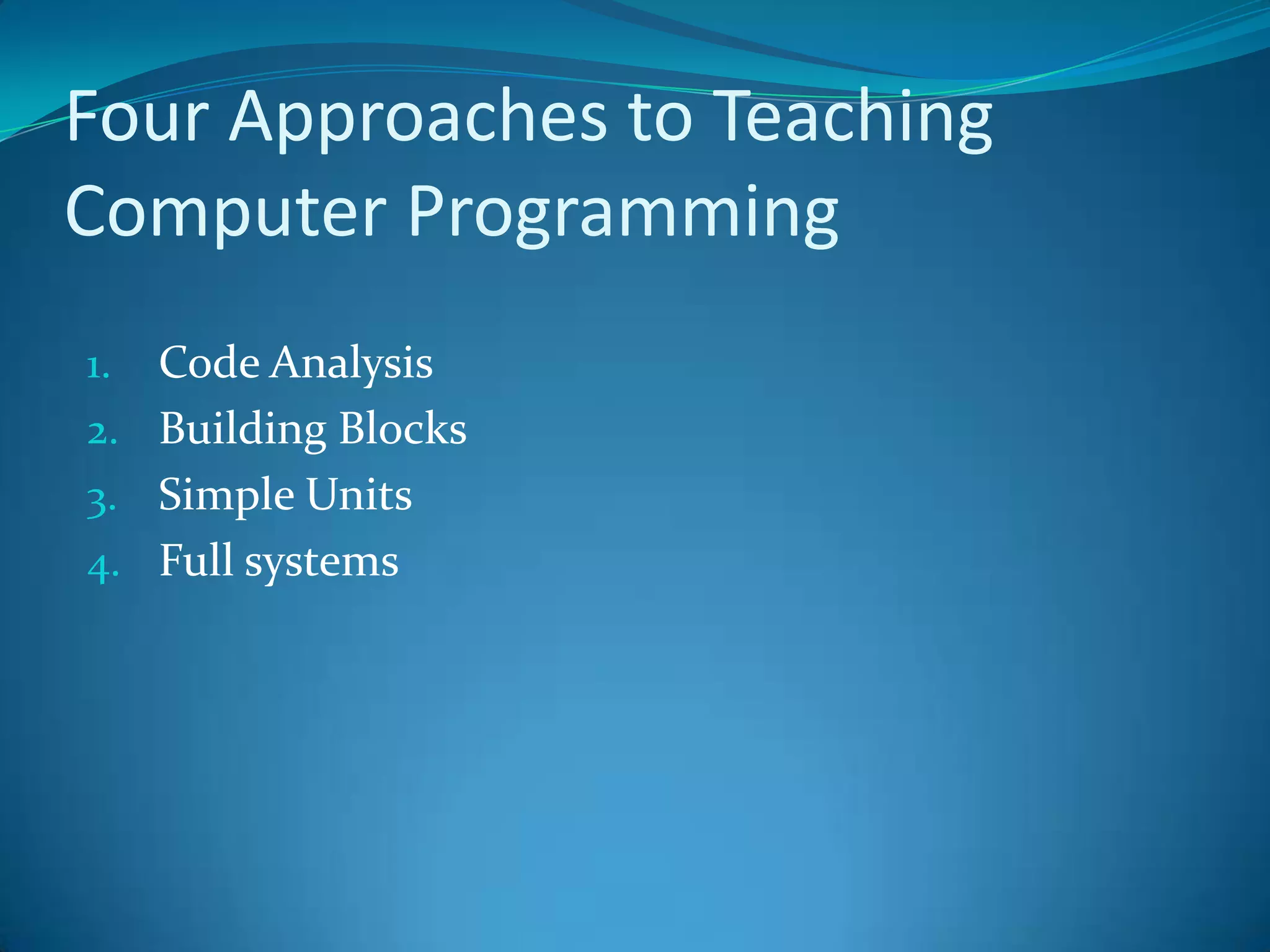 Four Approaches to Teaching Computer Programming

1. Code Analysis
2. Building Blocks
3. Simple Units
4. Full systems